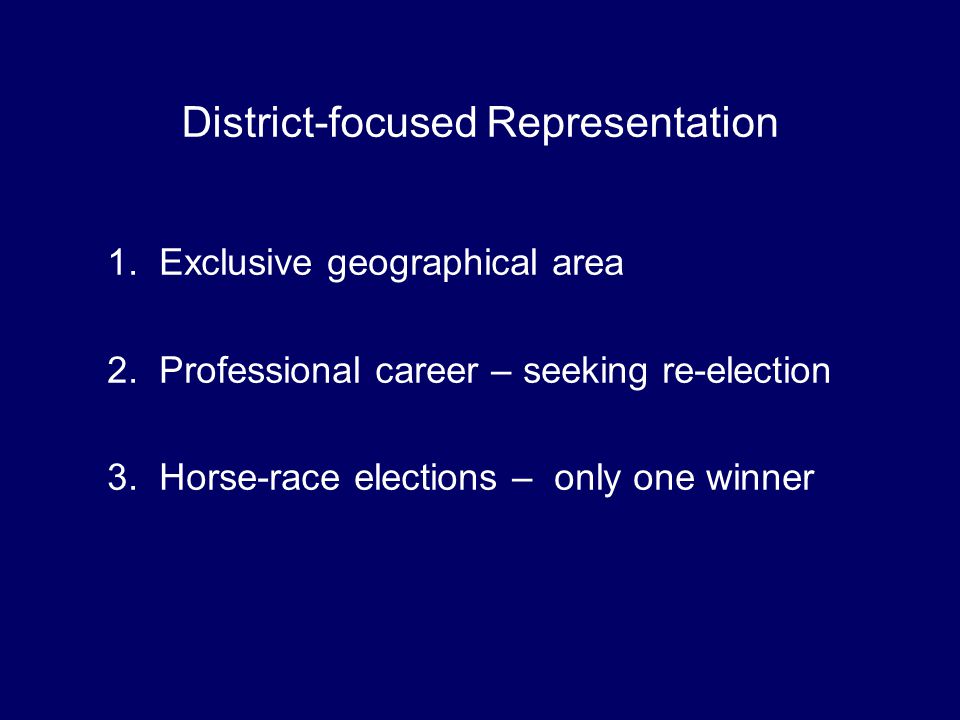 District-focused Representation

1. Exclusive geographical area

2. Professional career – seeking re-election

3. Horse-race elections – only one winner